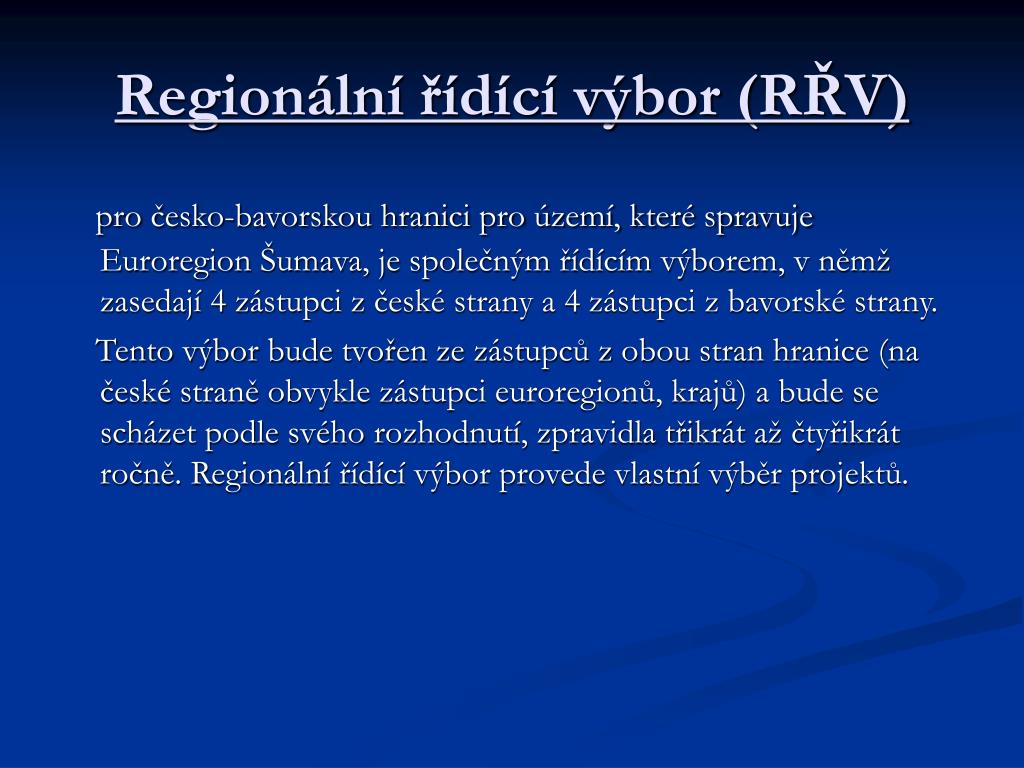 Regionální řídící výbor (RŘV)

pro česko-bavorskou hranici pro území, které spravuje Euroregion Šumava, je společným řídícím výborem, v němž zasedají 4 zástupci z české strany a 4 zástupci z bavorské strany.

Tento výbor bude tvořen ze zástupců z obou stran hranice (na české straně obvykle zástupci euroregionů, krajů) a bude se scházet podle svého rozhodnutí, zpravidla třikrát až čtyřikrát ročně. Regionální řídící výbor provede vlastní výběr projektů.